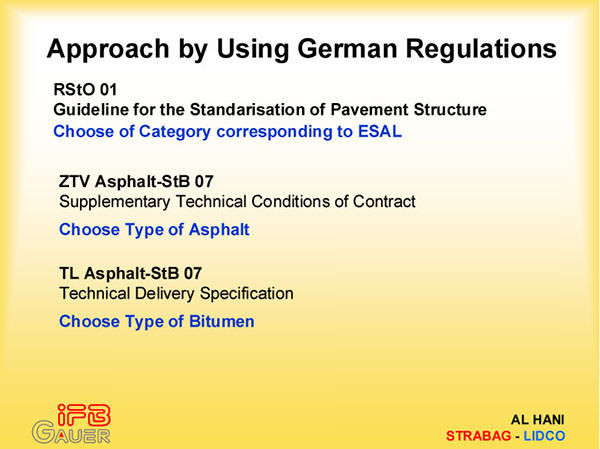 Approach by Using German Regulations

RStO 01
Guideline for the Standarisation of Pavement Structure
Choose of Category corresponding to ESAL

ZTV Asphalt-StB 07
Supplementary Technical Conditions of Contract
Choose Type of Asphalt

TL Asphalt-StB 07
Technical Delivery Specification
Choose Type of Bitumen

iFB
GAUER

AL HANI
STRABAG - LIDCO